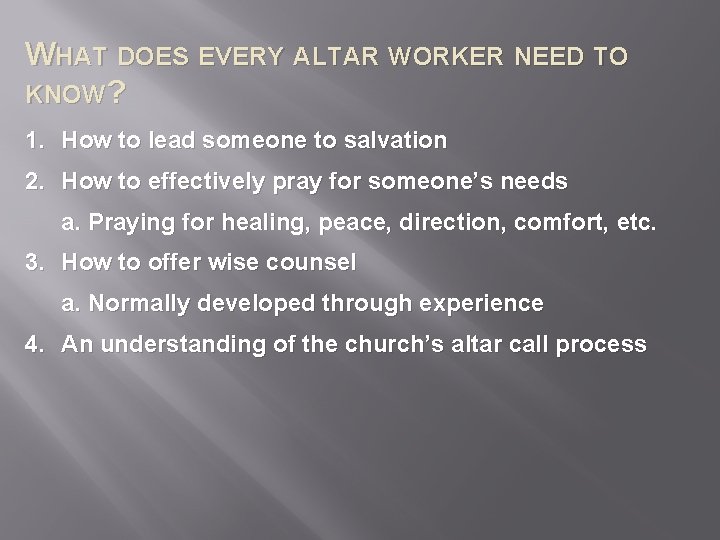 WHAT DOES EVERY ALTAR WORKER NEED TO KNOW?

1. How to lead someone to salvation
2. How to effectively pray for someone's needs
   a. Praying for healing, peace, direction, comfort, etc.
3. How to offer wise counsel
   a. Normally developed through experience
4. An understanding of the church's altar call process